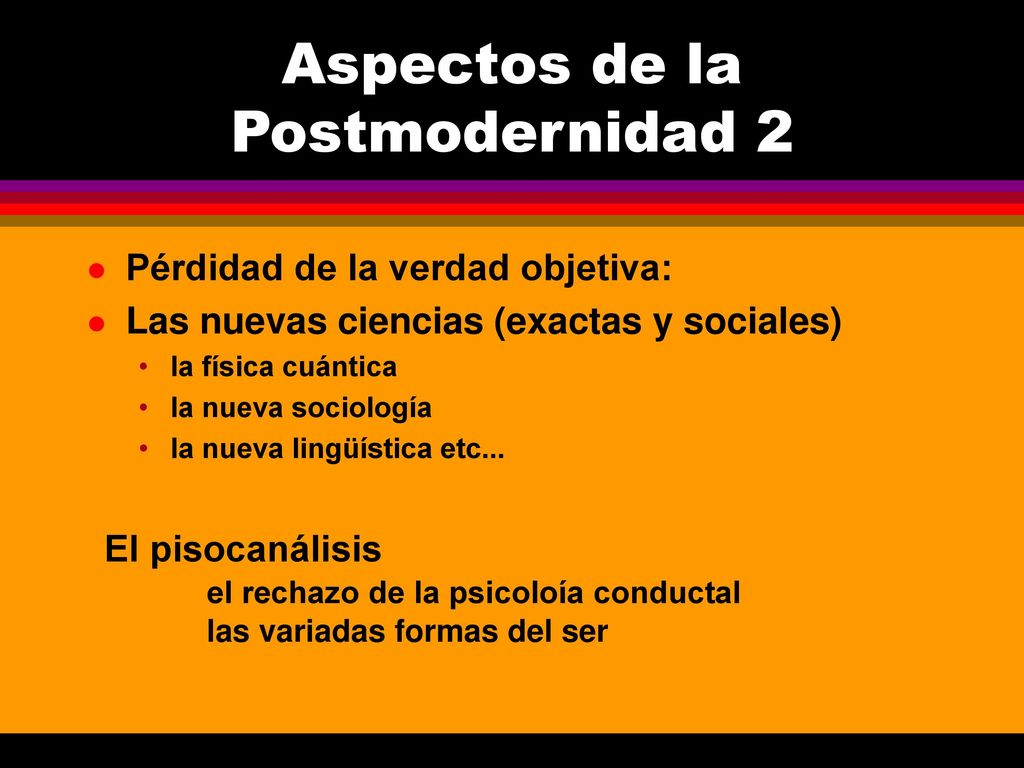 Aspectos de la Postmodernidad 2

- Pérdidad de la verdad objetiva:
- Las nuevas ciencias (exactas y sociales)
  - la física cuántica
  - la nueva sociología
  - la nueva lingüística etc...

El pisocanálisis
el rechazo de la psicoloía conductal
las variadas formas del ser